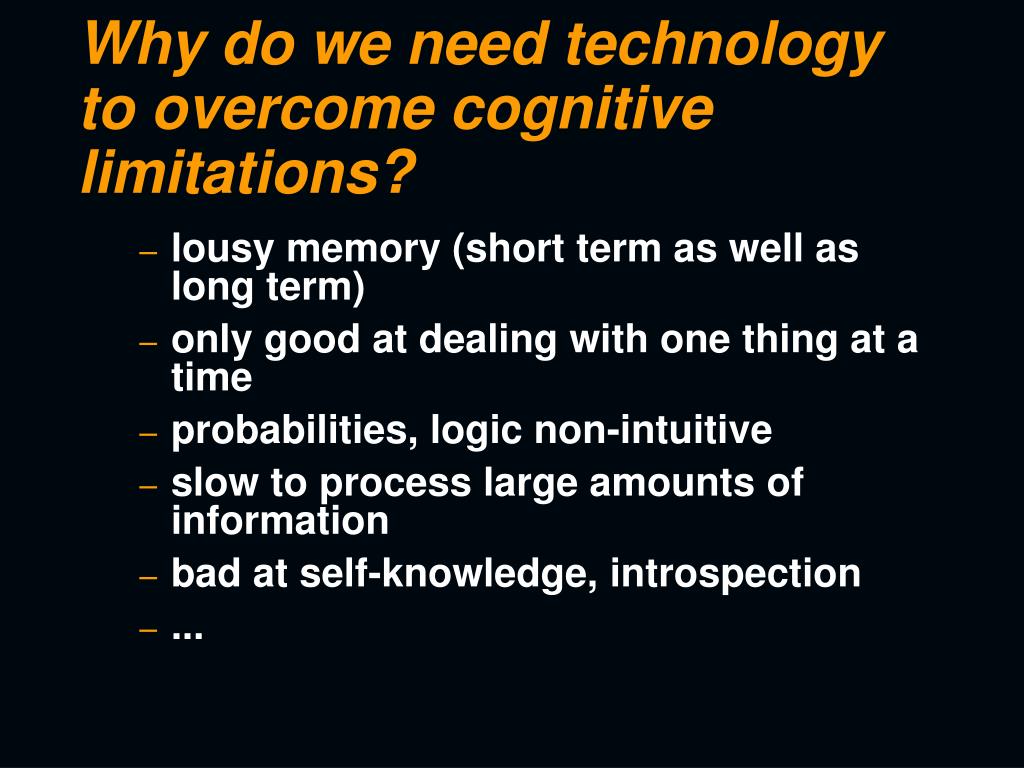 Why do we need technology to overcome cognitive limitations?

– lousy memory (short term as well as long term)
– only good at dealing with one thing at a time
– probabilities, logic non-intuitive
– slow to process large amounts of information
– bad at self-knowledge, introspection
– ...